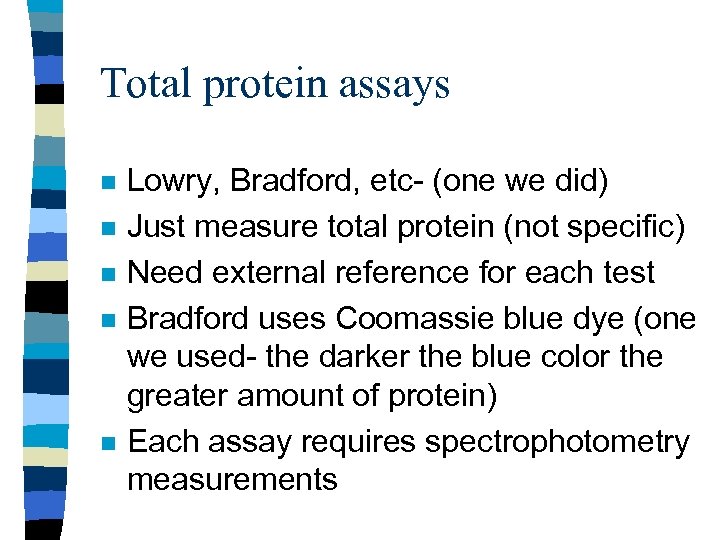 Total protein assays

- Lowry, Bradford, etc- (one we did)
- Just measure total protein (not specific)
- Need external reference for each test
- Bradford uses Coomassie blue dye (one we used- the darker the blue color the greater amount of protein)
- Each assay requires spectrophotometry measurements